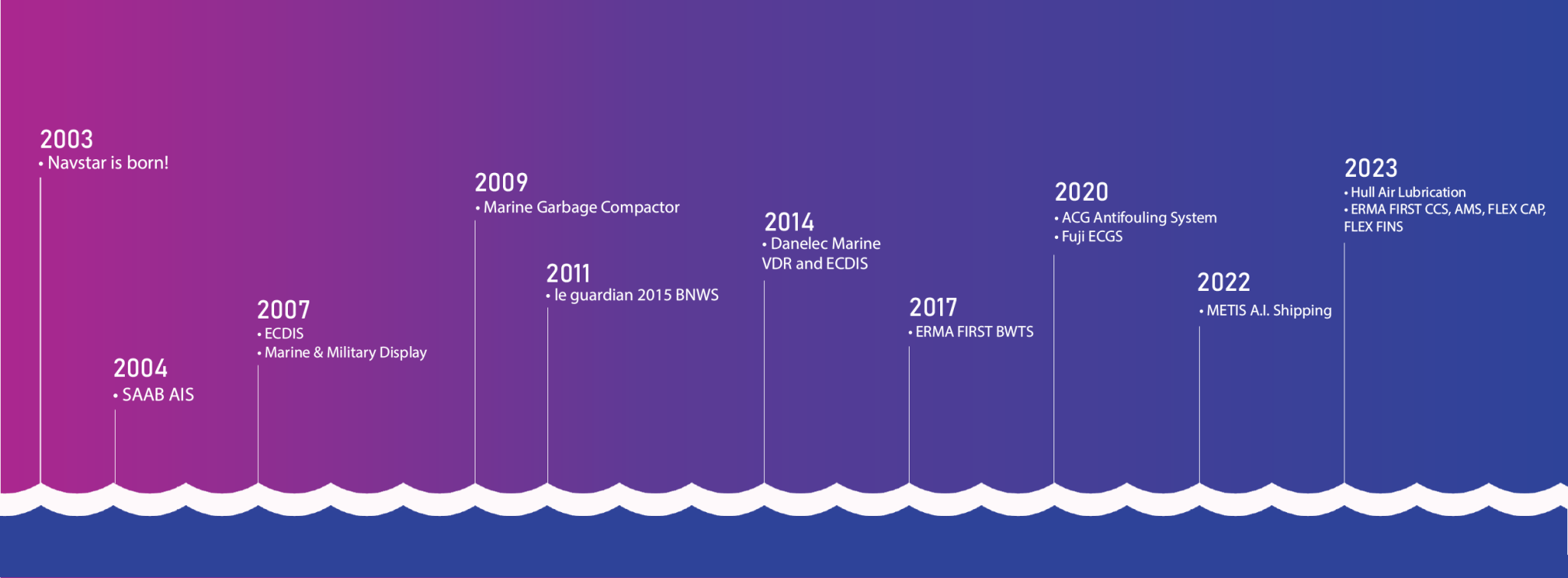 2003
• Navstar is born!

2004
• SAAB AIS

2007
• ECDIS
• Marine & Military Display

2009
• Marine Garbage Compactor

2011
• le guardian 2015 BNWS

2014
• Danelec Marine VDR and ECDIS

2017
• ERMA FIRST BWTS

2020
• ACG Antifouling System
• Fuji ECGS

2022
• METIS A.I. Shipping

2023
• Hull Air Lubrication
• ERMA FIRST CCS, AMS, FLEX CAP, FLEX FINS